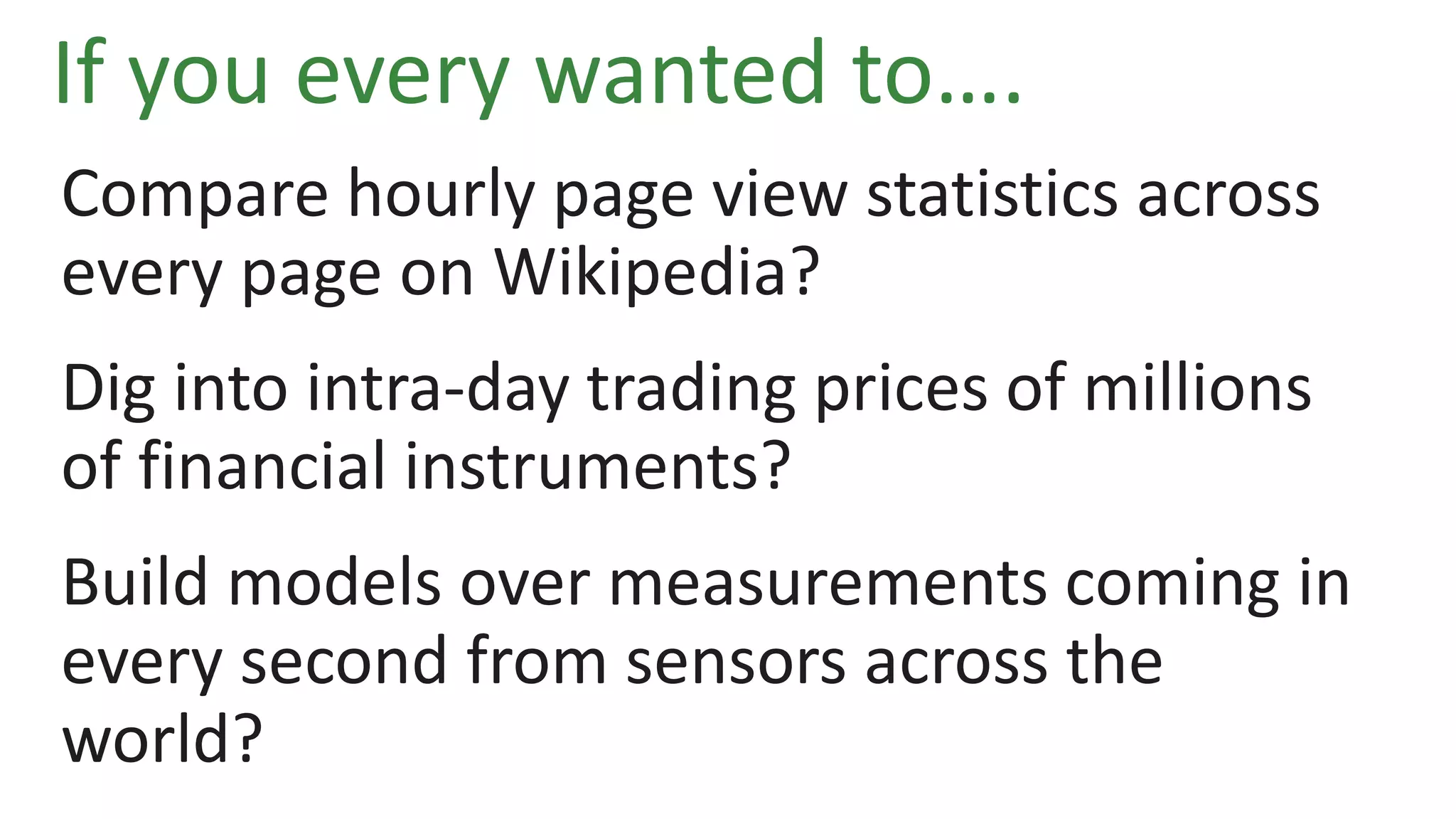 If you every wanted to….

Compare hourly page view statistics across every page on Wikipedia?

Dig into intra-day trading prices of millions of financial instruments?

Build models over measurements coming in every second from sensors across the world?